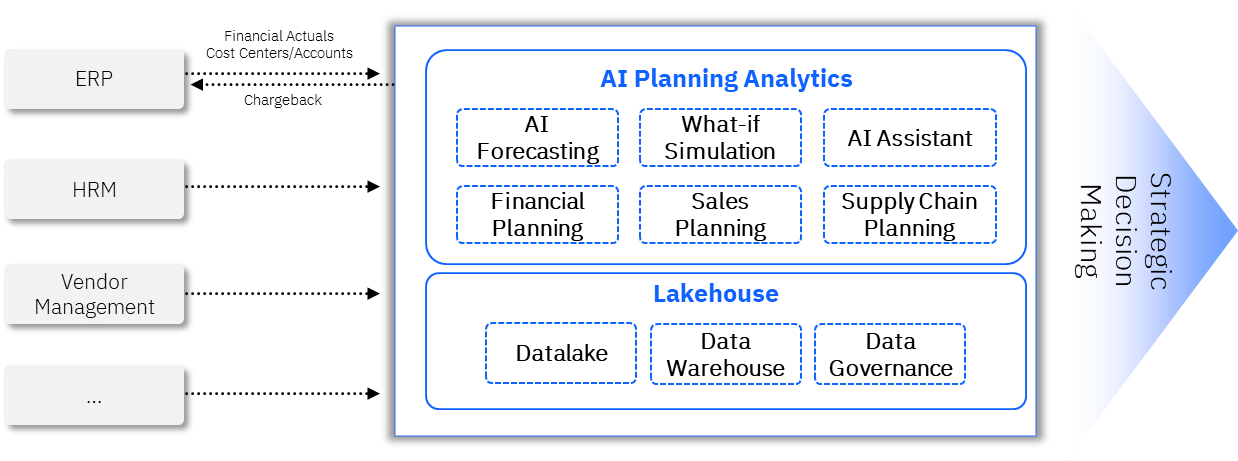 ERP

Financial Actuals
Cost Centers/Accounts

Chargeback

HRM

Vendor Management

...

AI Planning Analytics

AI Forecasting

What-if Simulation

AI Assistant

Financial Planning

Sales Planning

Supply Chain Planning

Lakehouse

Datalake

Data Warehouse

Data Governance

Strategic Decision Making